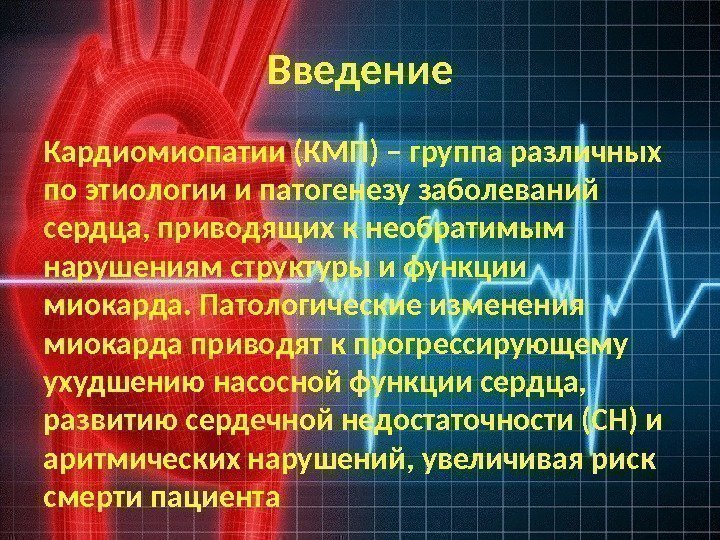 Введение

Кардиомиопатии (КМП) – группа различных по этиологии и патогенезу заболеваний сердца, приводящих к необратимым нарушениям структуры и функции миокарда. Патологические изменения миокарда приводят к прогрессирующему ухудшению насосной функции сердца, развитию сердечной недостаточности (СН) и аритмических нарушений, увеличивая риск смерти пациента